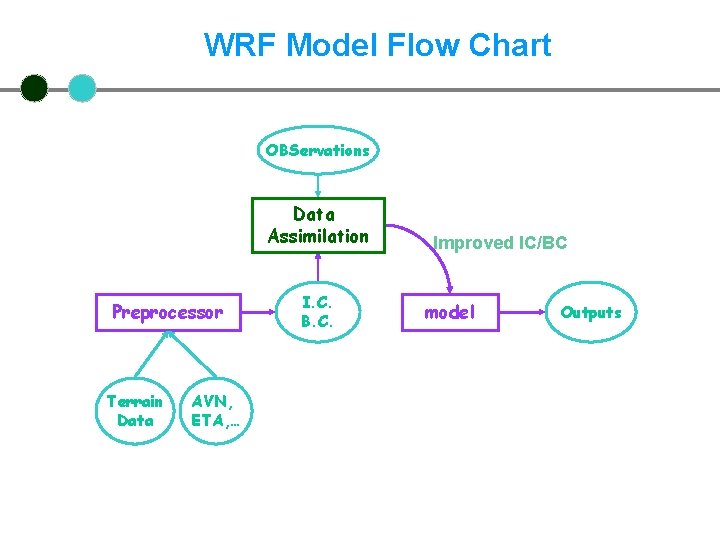 WRF Model Flow Chart

OBServations

Data Assimilation

Improved IC/BC

Preprocessor

I.C. B.C.

model

Outputs

Terrain Data

AVN, ETA,...